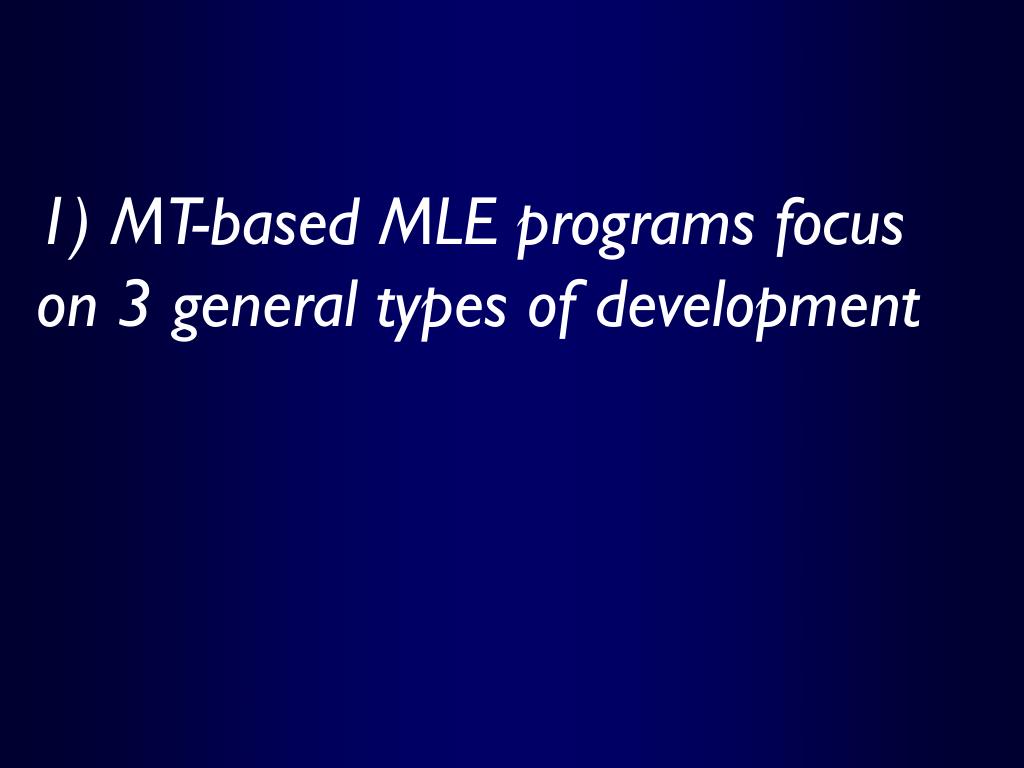 1) MT-based MLE programs focus on 3 general types of development